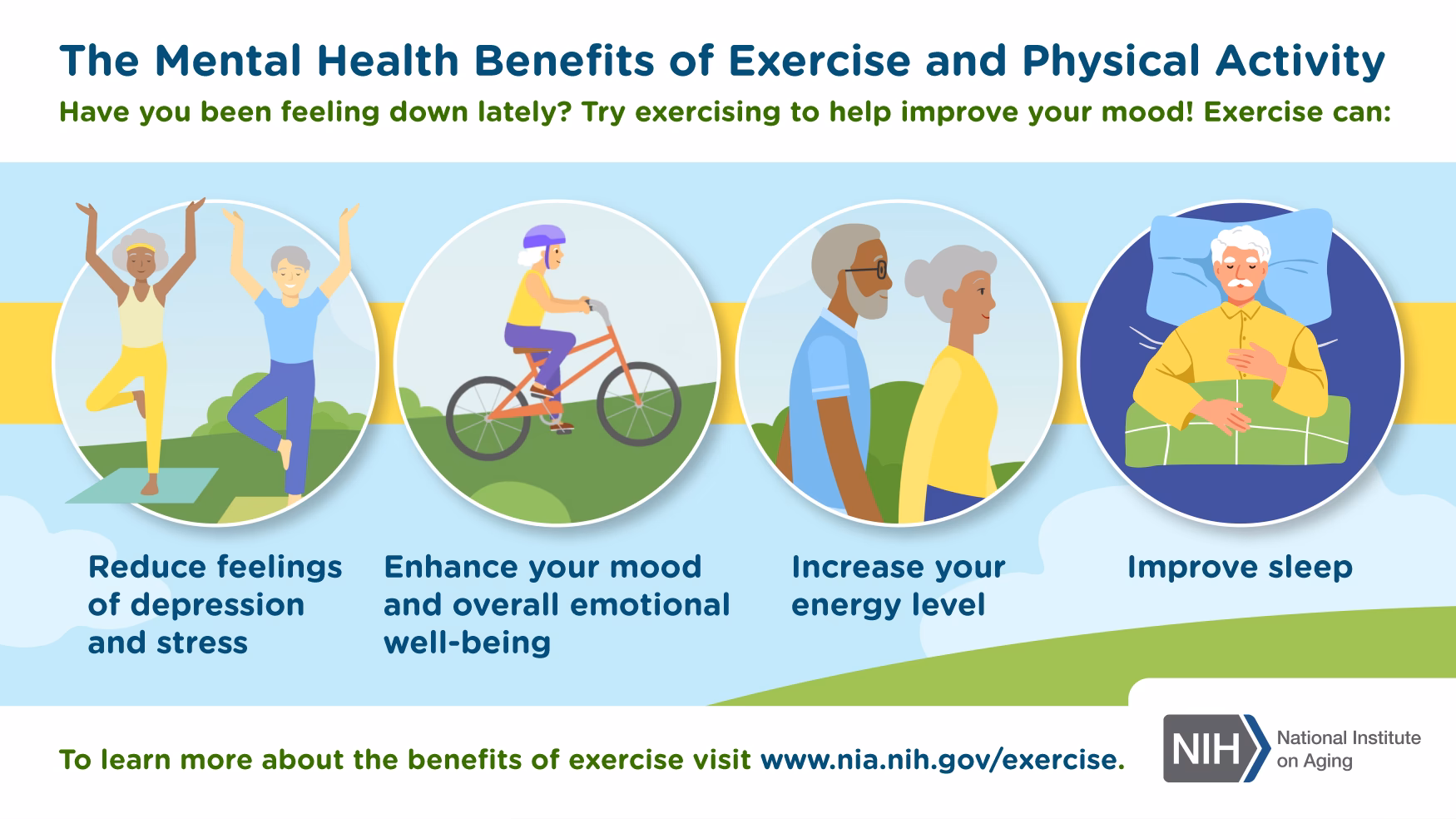 The Mental Health Benefits of Exercise and Physical Activity

Have you been feeling down lately? Try exercising to help improve your mood! Exercise can:

Reduce feelings of depression and stress

Enhance your mood and overall emotional well-being

Increase your energy level

Improve sleep

To learn more about the benefits of exercise visit www.nia.nih.gov/exercise.

NIH National Institute on Aging